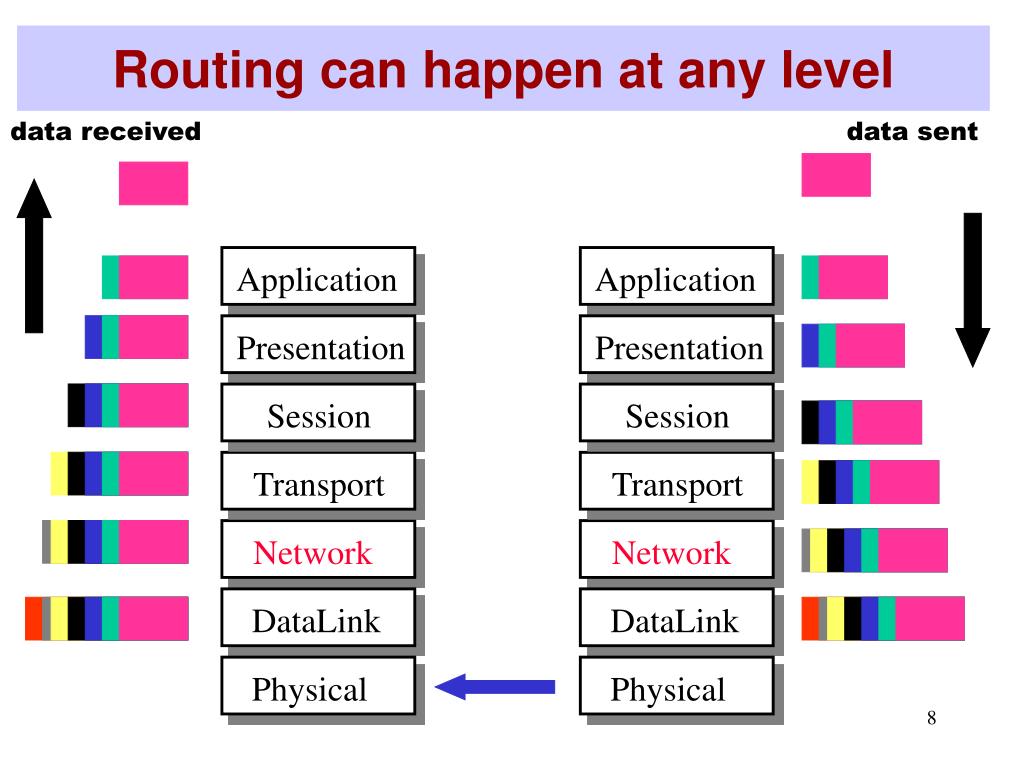 Routing can happen at any level

data received

data sent

Application
Presentation
Session
Transport
Network
DataLink
Physical

Application
Presentation
Session
Transport
Network
DataLink
Physical

8